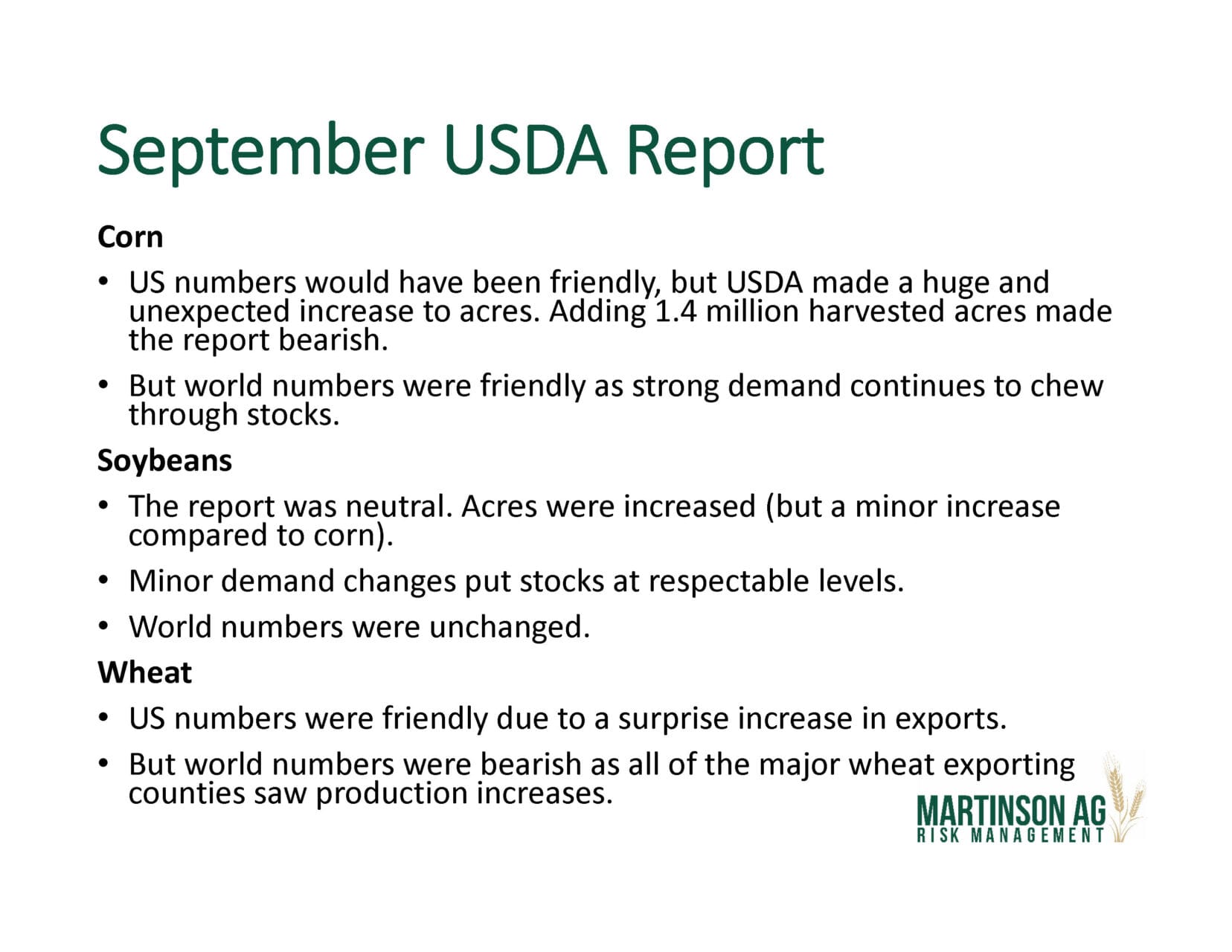 September USDA Report

Corn

• US numbers would have been friendly, but USDA made a huge and unexpected increase to acres. Adding 1.4 million harvested acres made the report bearish.

• But world numbers were friendly as strong demand continues to chew through stocks.

Soybeans

• The report was neutral. Acres were increased (but a minor increase compared to corn).

• Minor demand changes put stocks at respectable levels.

• World numbers were unchanged.

Wheat

• US numbers were friendly due to a surprise increase in exports.

• But world numbers were bearish as all of the major wheat exporting counties saw production increases.

MARTINSON AG
RISK MANAGEMENT